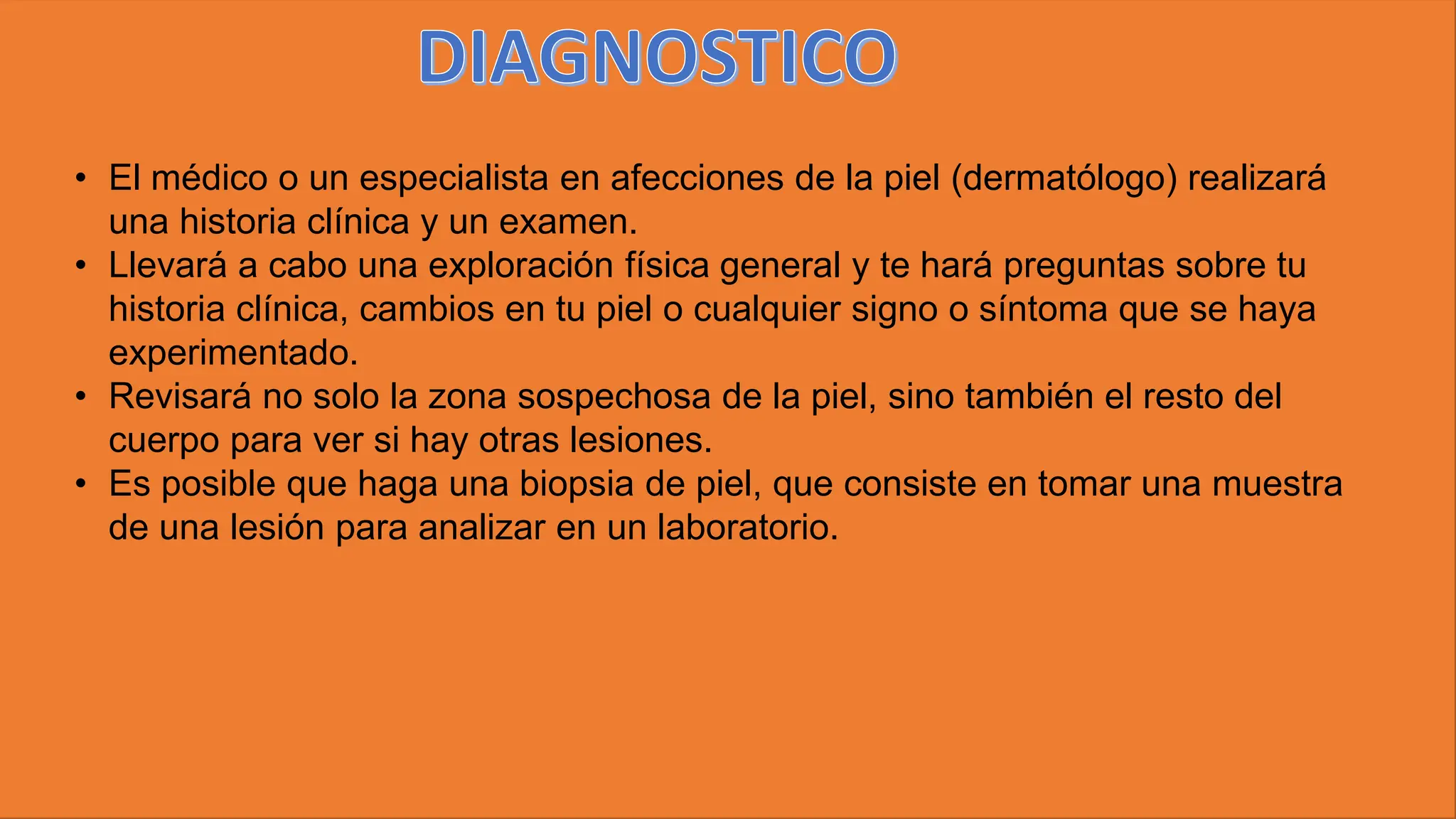 DIAGNOSTICO

• El médico o un especialista en afecciones de la piel (dermatólogo) realizará una historia clínica y un examen.
• Llevará a cabo una exploración física general y te hará preguntas sobre tu historia clínica, cambios en tu piel o cualquier signo o síntoma que se haya experimentado.
• Revisará no solo la zona sospechosa de la piel, sino también el resto del cuerpo para ver si hay otras lesiones.
• Es posible que haga una biopsia de piel, que consiste en tomar una muestra de una lesión para analizar en un laboratorio.